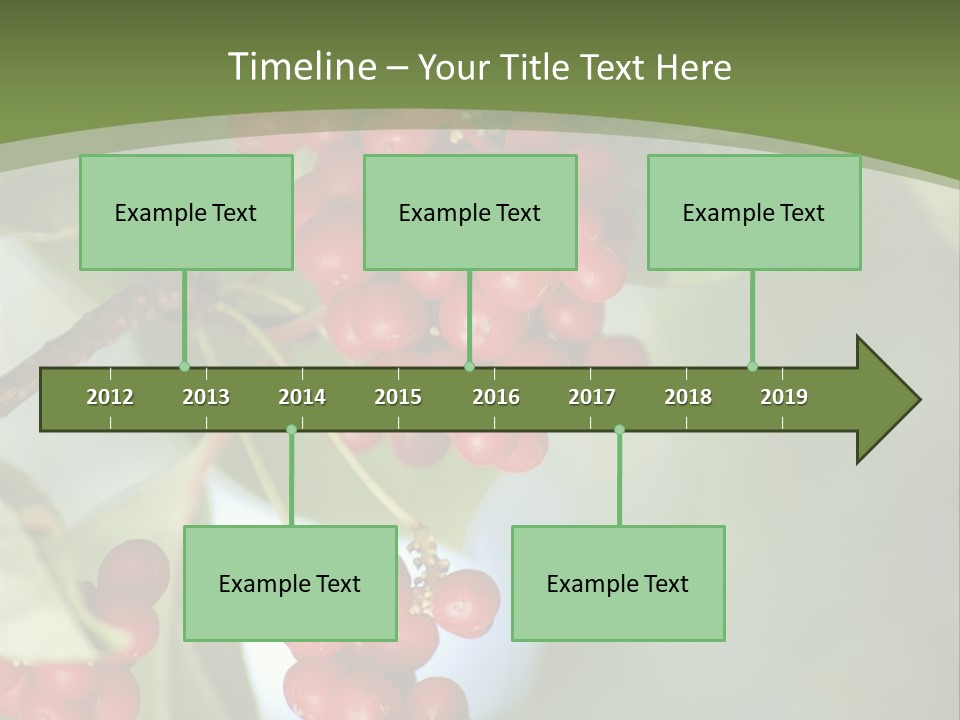 Timeline – Your Title Text Here

Example Text

Example Text

Example Text

2012 2013 2014 2015 2016 2017 2018 2019

Example Text

Example Text